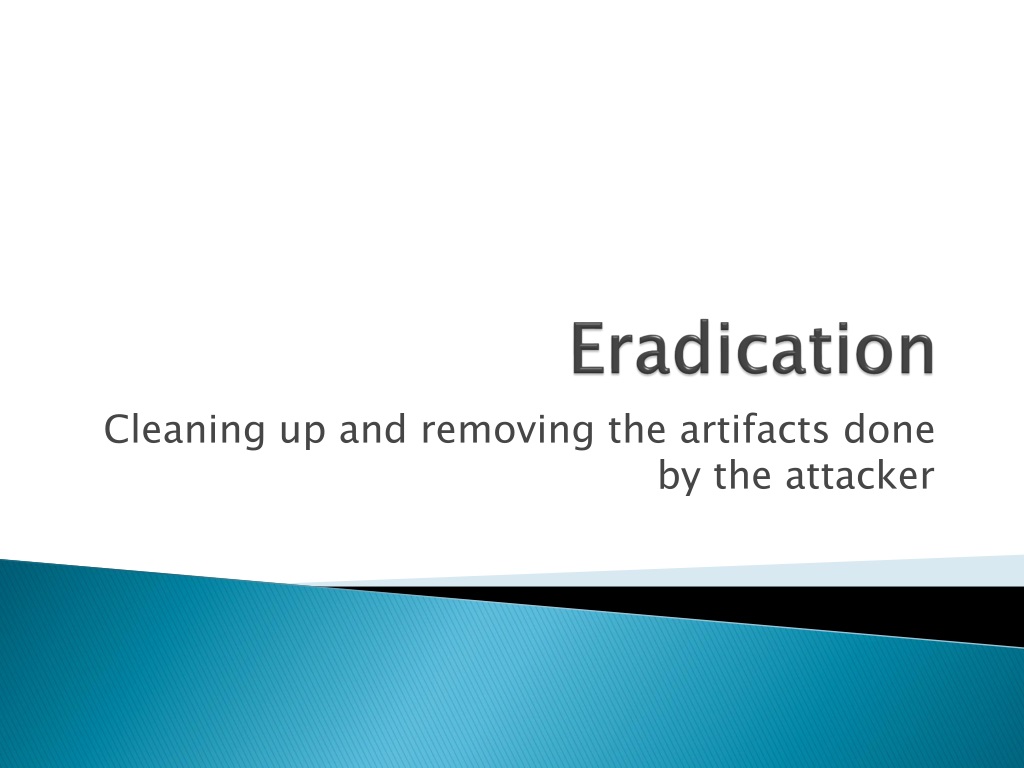 Eradication

Cleaning up and removing the artifacts done by the attacker